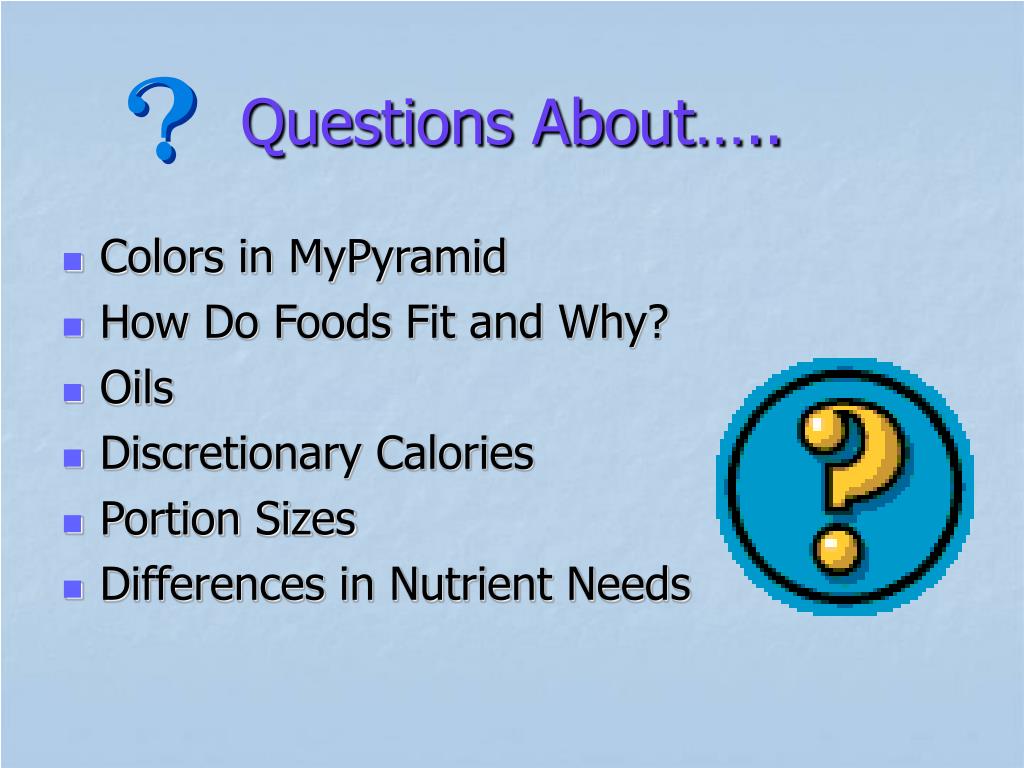 ? Questions About…..

- Colors in MyPyramid
- How Do Foods Fit and Why?
- Oils
- Discretionary Calories
- Portion Sizes
- Differences in Nutrient Needs

?